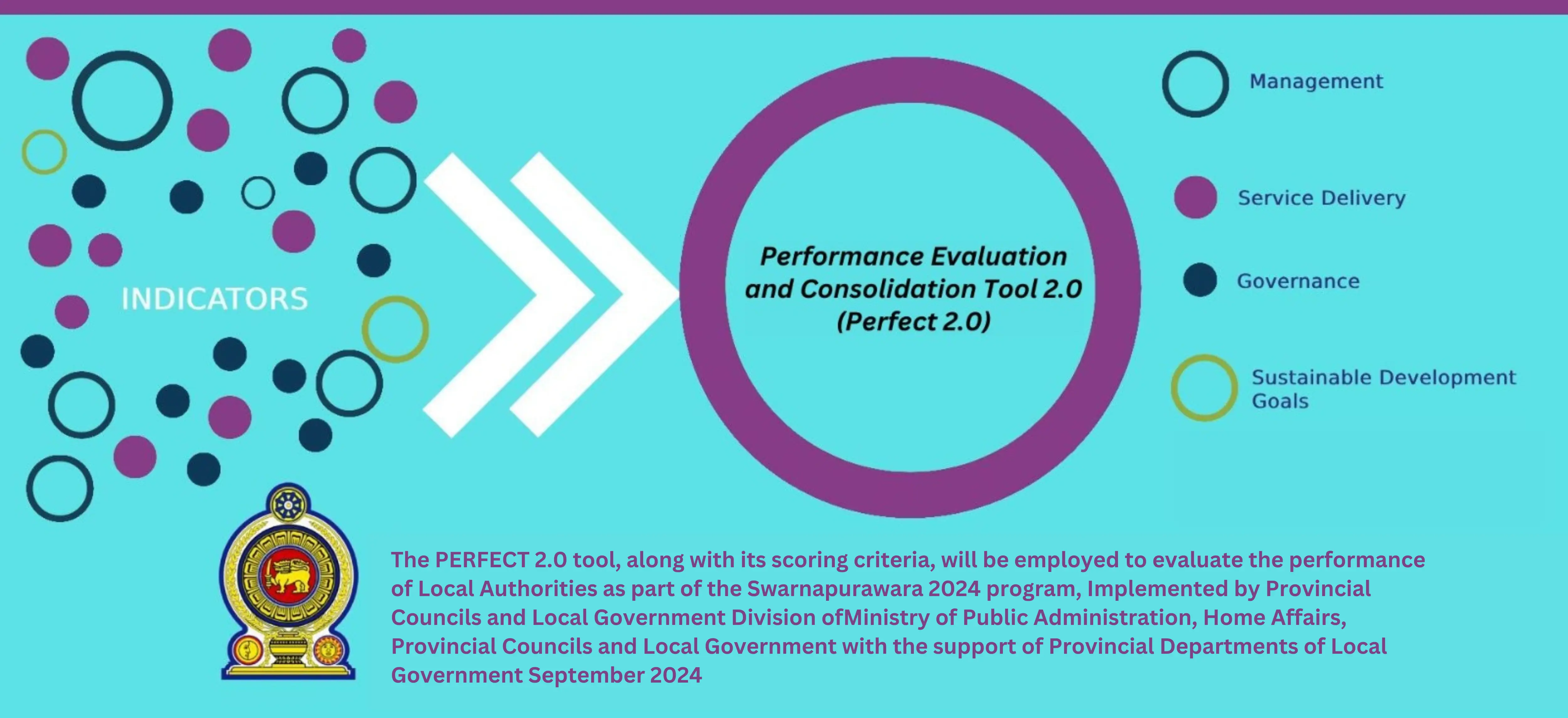 INDICATORS

Performance Evaluation and Consolidation Tool 2.0 (Perfect 2.0)

Management

Service Delivery

Governance

Sustainable Development Goals

The PERFECT 2.0 tool, along with its scoring criteria, will be employed to evaluate the performance of Local Authorities as part of the Swarnapurawara 2024 program, Implemented by Provincial Councils and Local Government Division ofMinistry of Public Administration, Home Affairs, Provincial Councils and Local Government with the support of Provincial Departments of Local Government September 2024